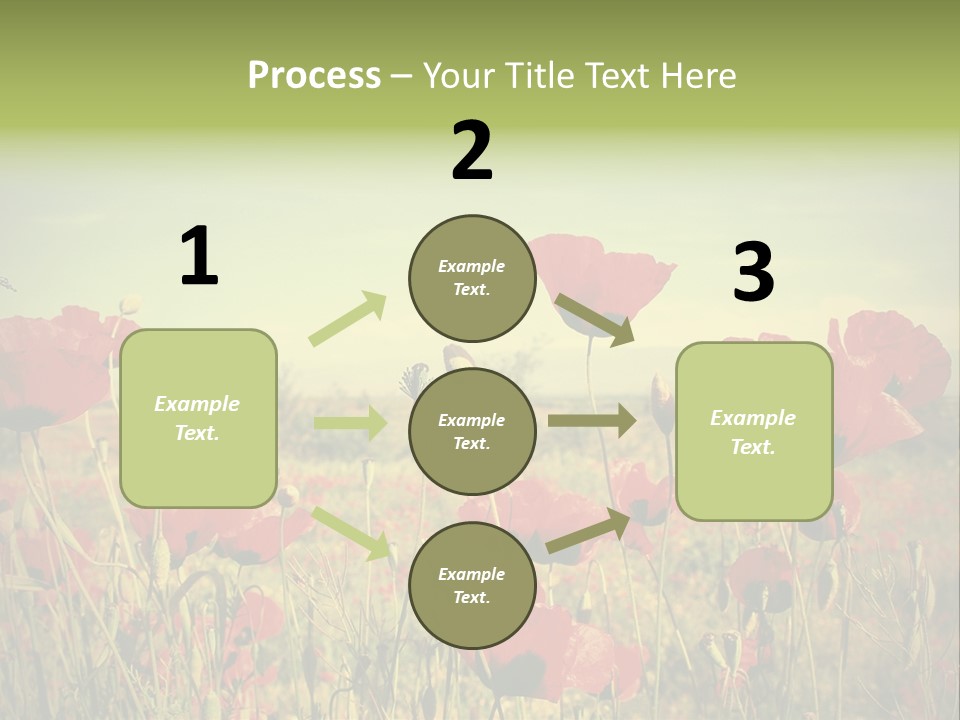 Process – Your Title Text Here

1

Example Text.

2

Example Text.

Example Text.

Example Text.

3

Example Text.